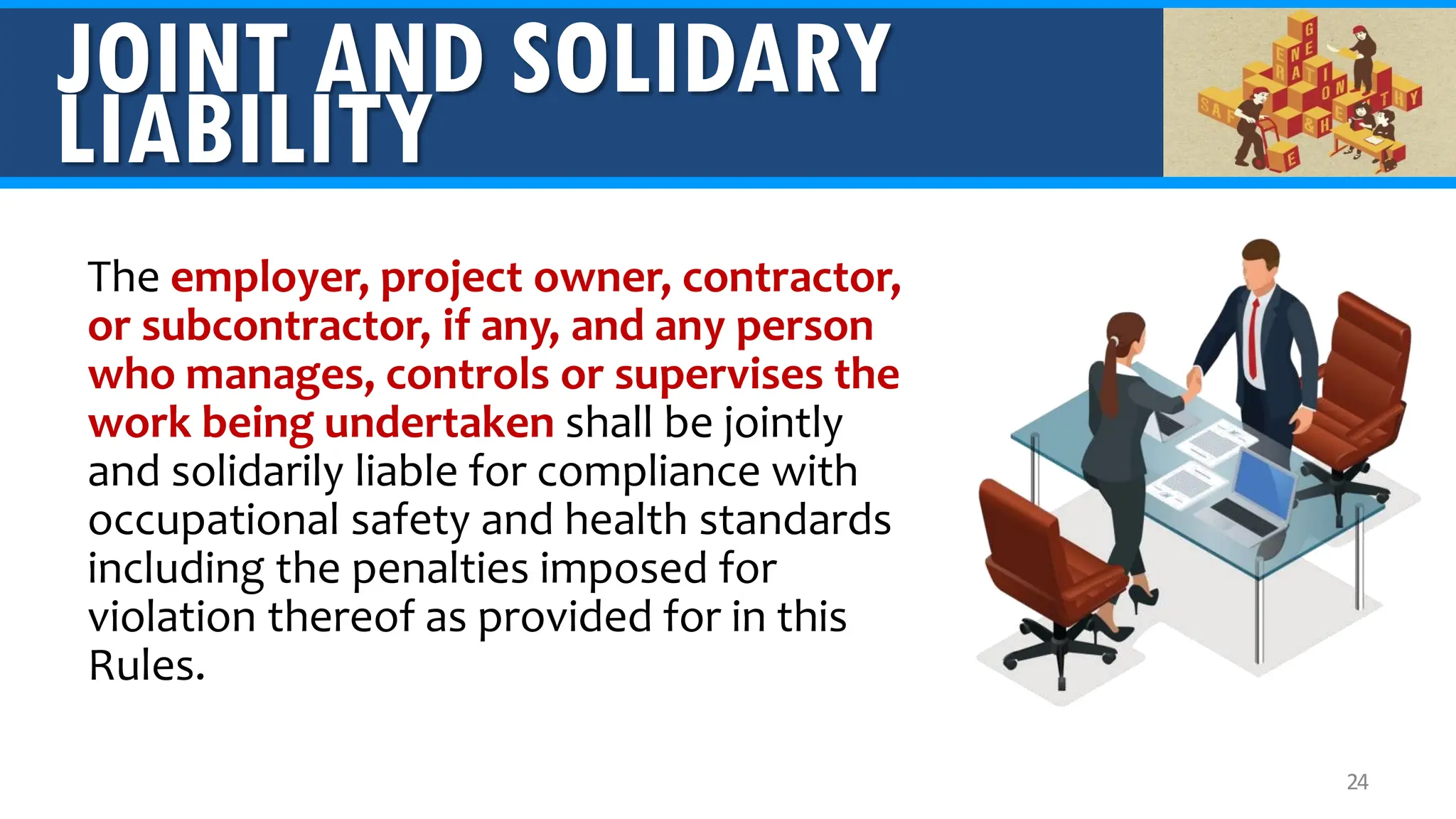 JOINT AND SOLIDARY LIABILITY

The employer, project owner, contractor, or subcontractor, if any, and any person who manages, controls or supervises the work being undertaken shall be jointly and solidarily liable for compliance with occupational safety and health standards including the penalties imposed for violation thereof as provided for in this Rules.

24